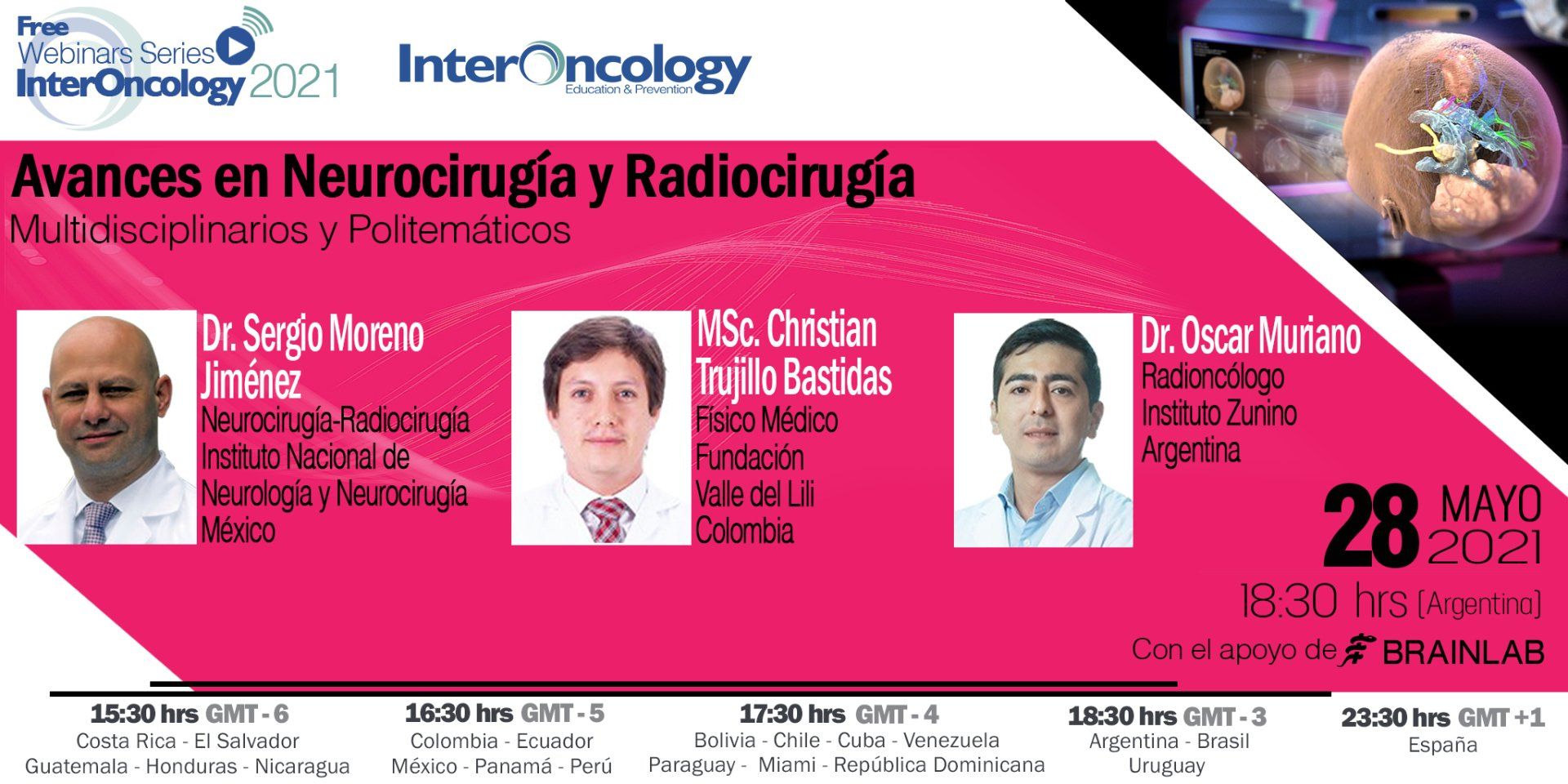 Free Webinars Series InterOncology 2021

InterOncology Education & Prevention

Avances en Neurocirugía y Radiocirugía
Multidisciplinarios y Politemáticos

Dr. Sergio Moreno Jiménez
Neurocirugía-Radiocirugía
Instituto Nacional de Neurología y Neurocirugía
México

MSc. Christian Trujillo Bastidas
Físico Médico
Fundación Valle del Lili
Colombia

Dr. Oscar Muriano
Radioncólogo
Instituto Zunino
Argentina

28 MAYO 2021
18:30 hrs [Argentina]

Con el apoyo de BRAINLAB

15:30 hrs GMT - 6
Costa Rica - El Salvador
Guatemala - Honduras - Nicaragua

16:30 hrs GMT - 5
Colombia - Ecuador
México - Panamá - Perú

17:30 hrs GMT - 4
Bolivia - Chile - Cuba - Venezuela
Paraguay - Miami - República Dominicana

18:30 hrs GMT - 3
Argentina - Brasil
Uruguay

23:30 hrs GMT +1
España